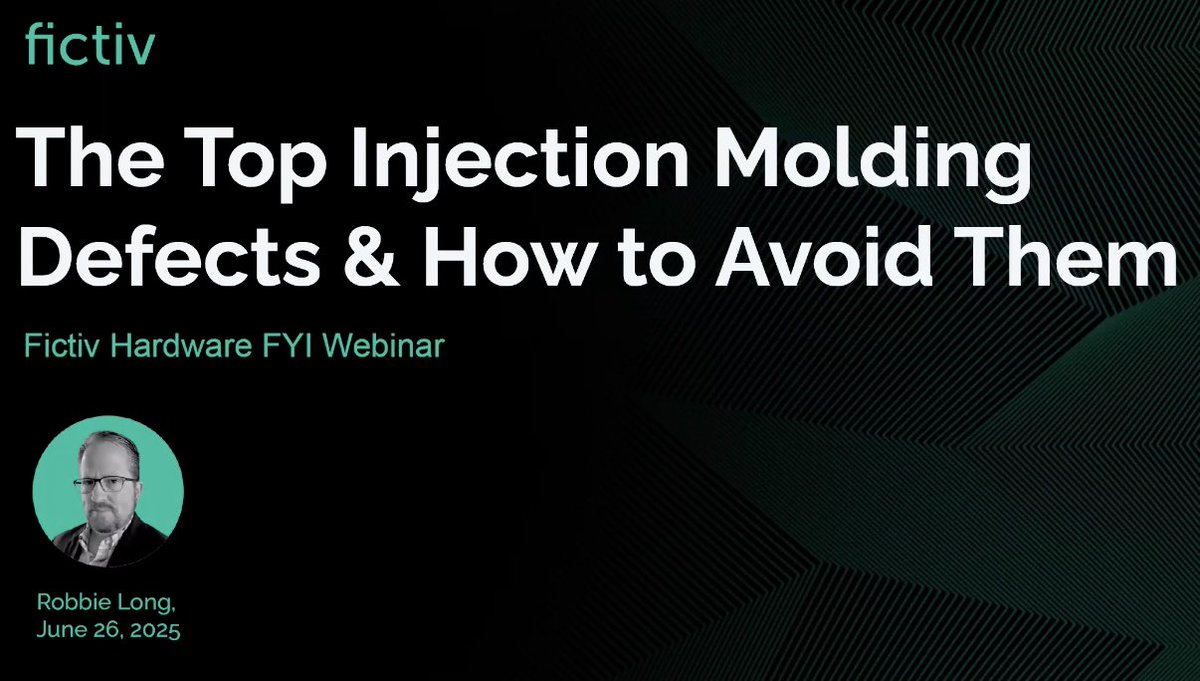 fictiv

The Top Injection Molding Defects & How to Avoid Them

Fictiv Hardware FYI Webinar

Robbie Long,
June 26, 2025